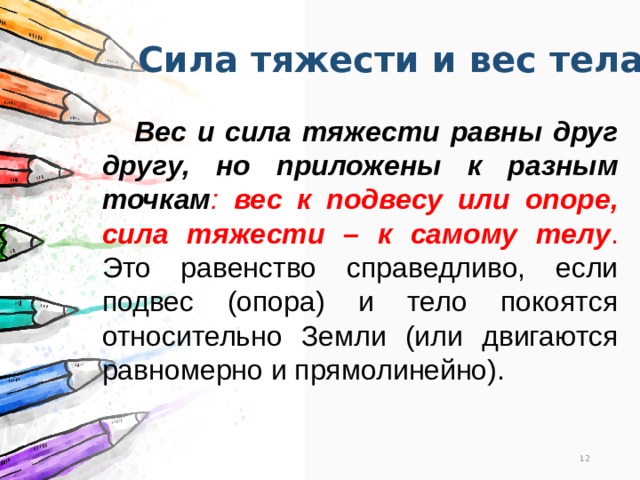 Сила тяжести и вес тела

Вес и сила тяжести равны друг другу, но приложены к разным точкам: вес к подвесу или опоре, сила тяжести – к самому телу. Это равенство справедливо, если подвес (опора) и тело покоятся относительно Земли (или двигаются равномерно и прямолинейно).

12